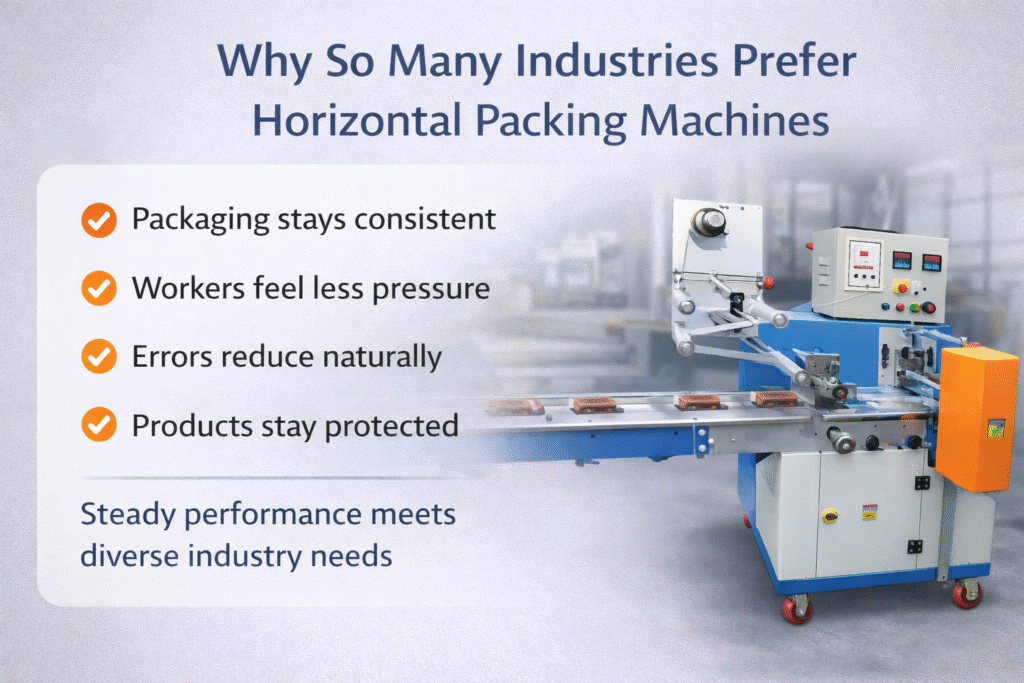 Why So Many Industries Prefer Horizontal Packing Machines

Packaging stays consistent

Workers feel less pressure

Errors reduce naturally

Products stay protected

Steady performance meets diverse industry needs